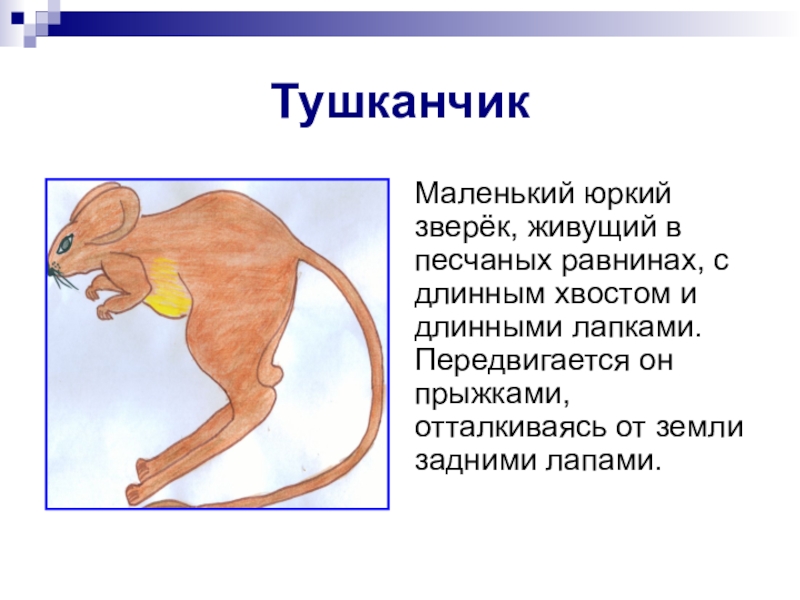 Тушканчик

Маленький юркий зверёк, живущий в песчаных равнинах, с длинным хвостом и длинными лапками. Передвигается он прыжками, отталкиваясь от земли задними лапами.